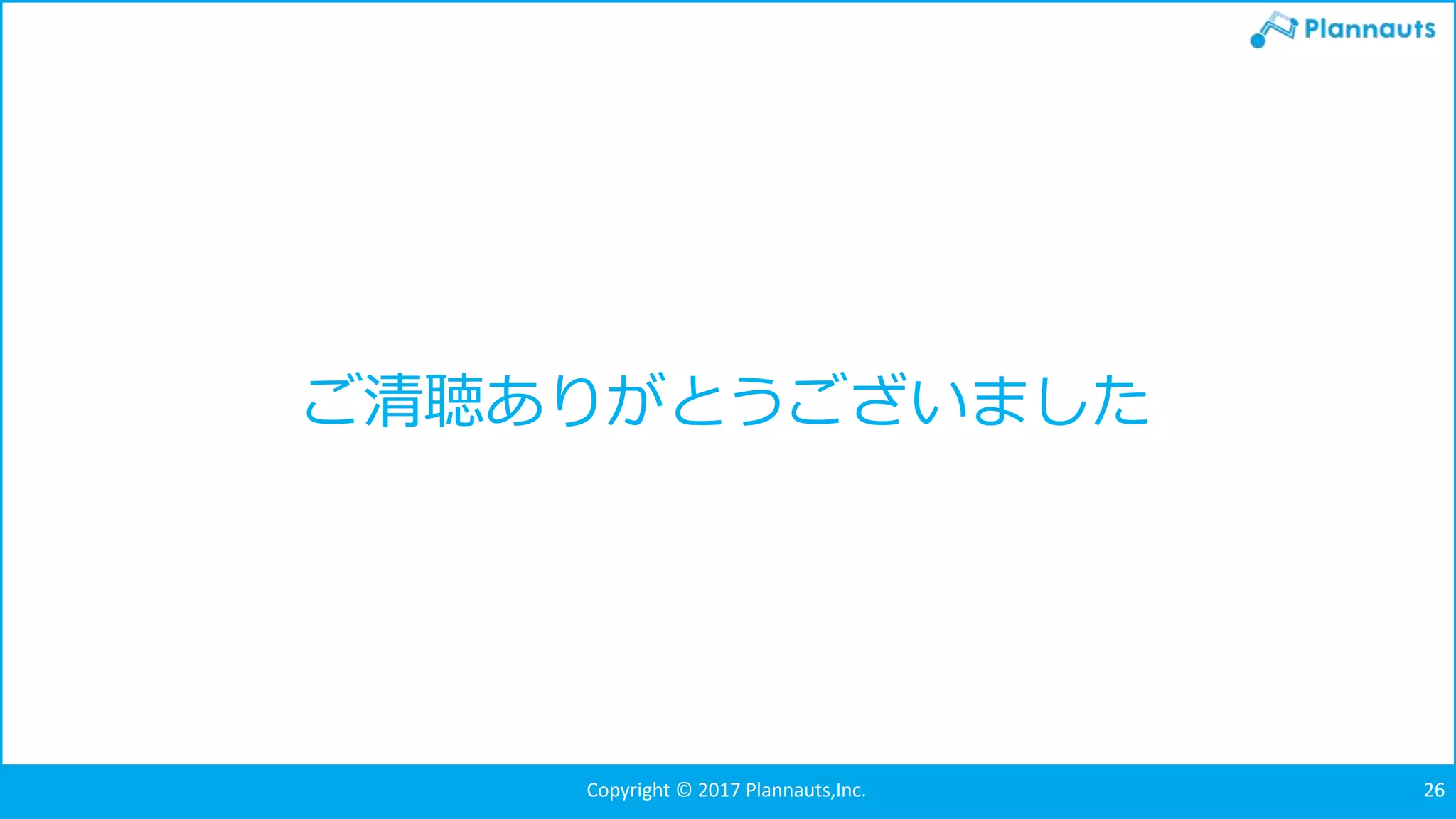 Plannauts

ご清聴ありがとうございました

Copyright © 2017 Plannauts,Inc.

26